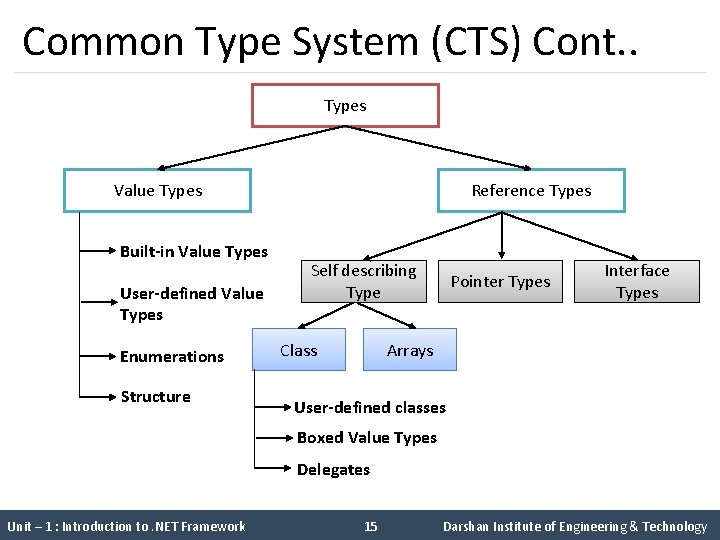 Common Type System (CTS) Cont..

Types

Value Types

Reference Types

Built-in Value Types

User-defined Value Types

Enumerations

Structure

Self describing Type

Pointer Types

Interface Types

Class

Arrays

User-defined classes

Boxed Value Types

Delegates

Unit – 1 : Introduction to .NET Framework 15 Darshan Institute of Engineering & Technology